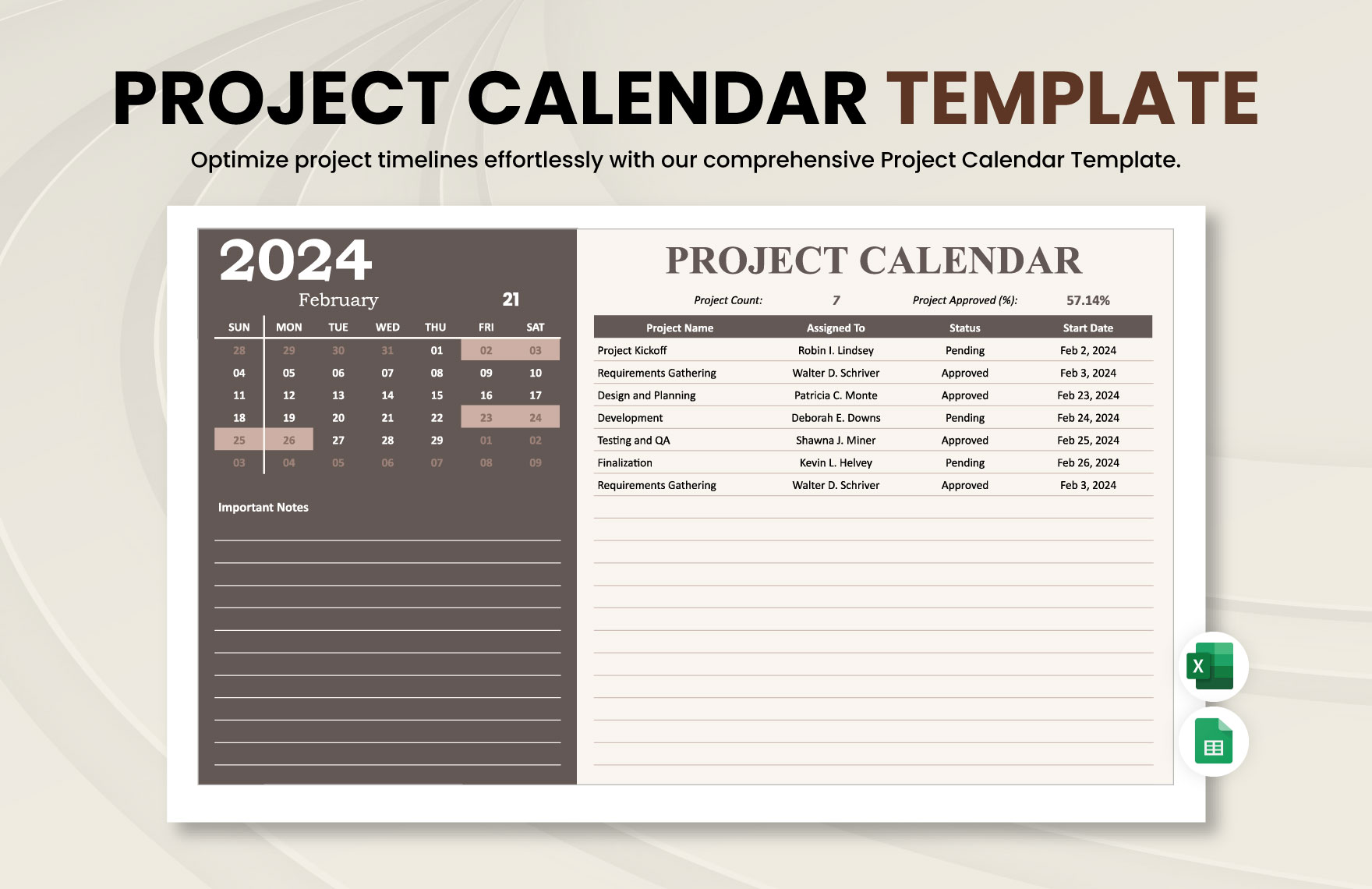 PROJECT CALENDAR TEMPLATE

Optimize project timelines effortlessly with our comprehensive Project Calendar Template.

2024

February 21

| SUN | MON | TUE | WED | THU | FRI | SAT |
|---|---|---|---|---|---|---|
| 28 | 29 | 30 | 31 | 01 | 02 | 03 |
| 04 | 05 | 06 | 07 | 08 | 09 | 10 |
| 11 | 12 | 13 | 14 | 15 | 16 | 17 |
| 18 | 19 | 20 | 21 | 22 | 23 | 24 |
| 25 | 26 | 27 | 28 | 29 | 01 | 02 |
| 03 | 04 | 05 | 06 | 07 | 08 | 09 |

Important Notes

PROJECT CALENDAR

Project Count: 7 Project Approved (%): 57.14%

| Project Name | Assigned To | Status | Start Date |
|---|---|---|---|
| Project Kickoff | Robin I. Lindsey | Pending | Feb 2, 2024 |
| Requirements Gathering | Walter D. Schriver | Approved | Feb 3, 2024 |
| Design and Planning | Patricia C. Monte | Approved | Feb 23, 2024 |
| Development | Deborah E. Downs | Pending | Feb 24, 2024 |
| Testing and QA | Shawna J. Miner | Approved | Feb 25, 2024 |
| Finalization | Kevin L. Helvey | Pending | Feb 26, 2024 |
| Requirements Gathering | Walter D. Schriver | Approved | Feb 3, 2024 |

X